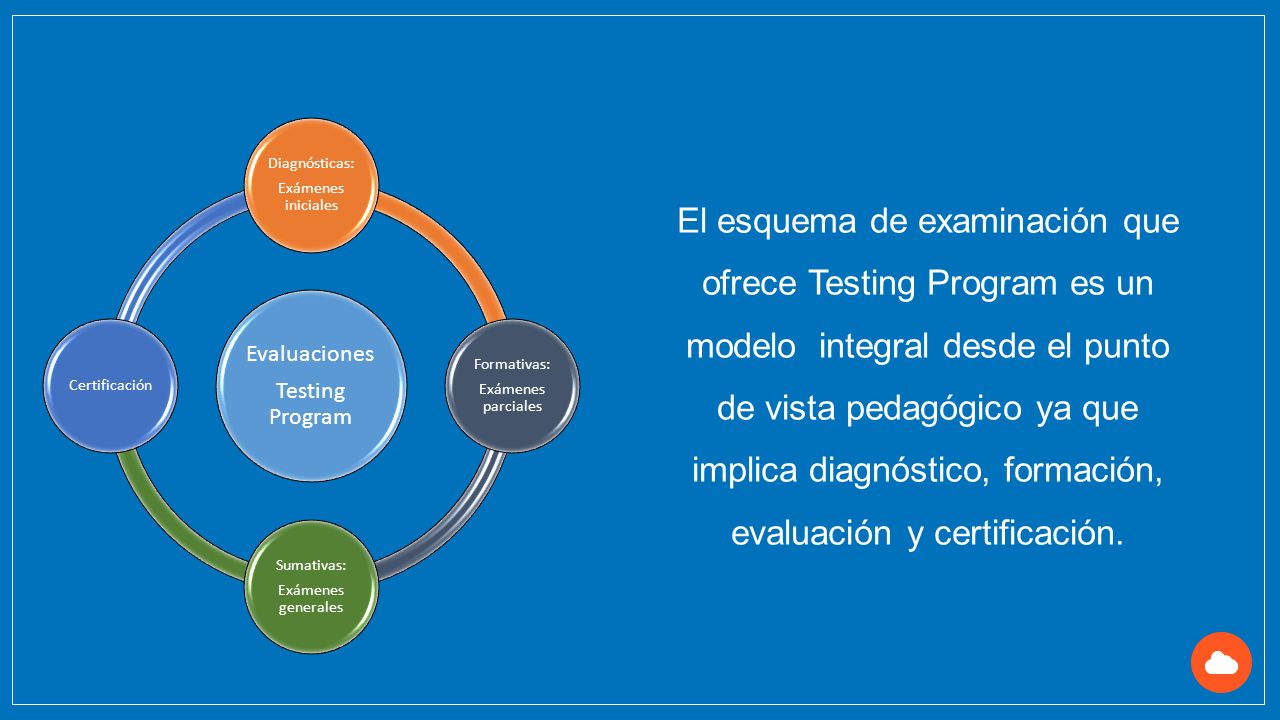 Diagnósticas:
Exámenes iniciales

Formativas:
Exámenes parciales

Sumativas:
Exámenes generales

Certificación

Evaluaciones
Testing Program

El esquema de examinación que ofrece Testing Program es un modelo integral desde el punto de vista pedagógico ya que implica diagnóstico, formación, evaluación y certificación.